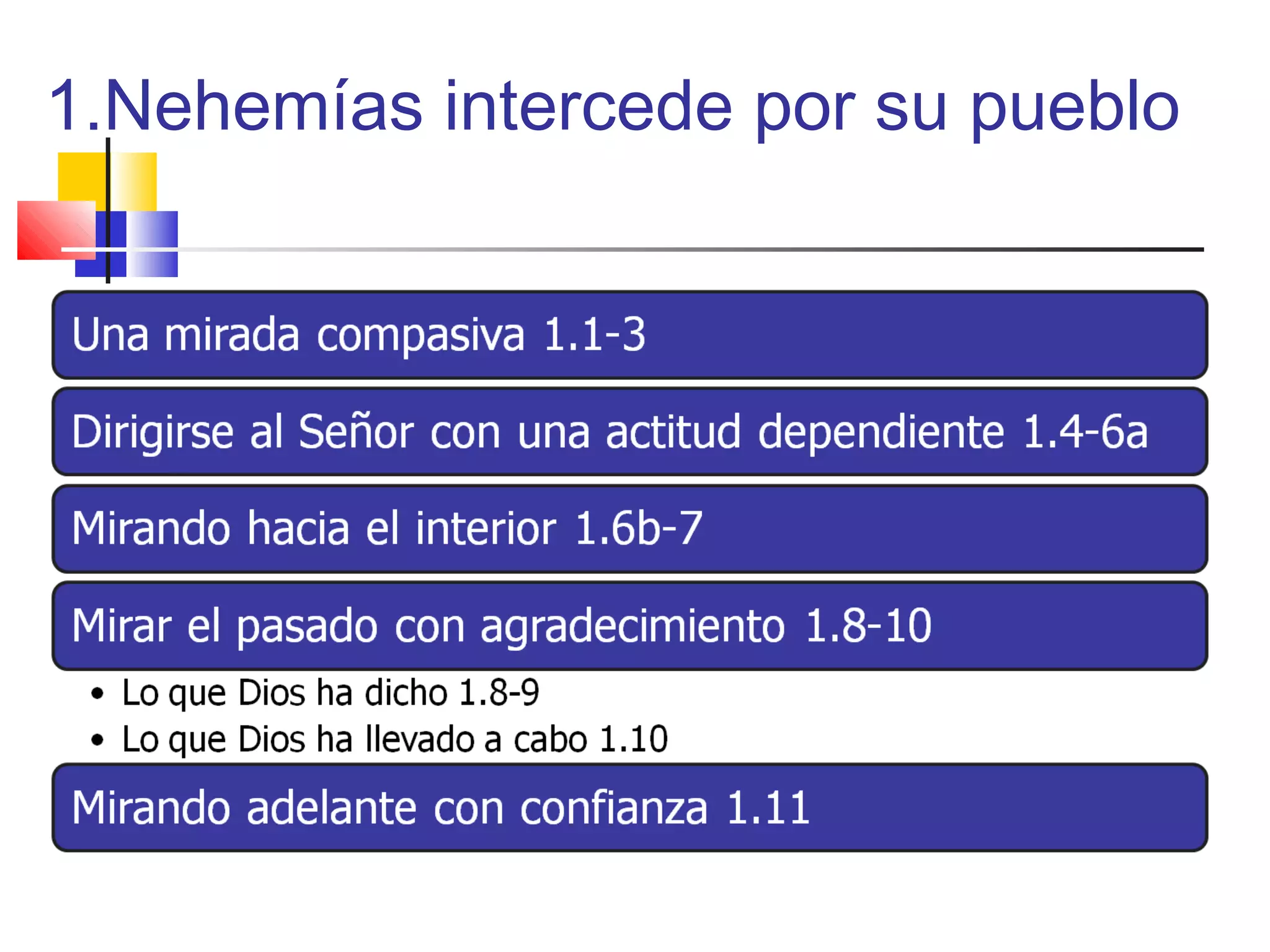 1.Nehemías intercede por su pueblo

Una mirada compasiva 1.1-3

Dirigirse al Señor con una actitud dependiente 1.4-6a

Mirando hacia el interior 1.6b-7

Mirar el pasado con agradecimiento 1.8-10

• Lo que Dios ha dicho 1.8-9
• Lo que Dios ha llevado a cabo 1.10

Mirando adelante con confianza 1.11